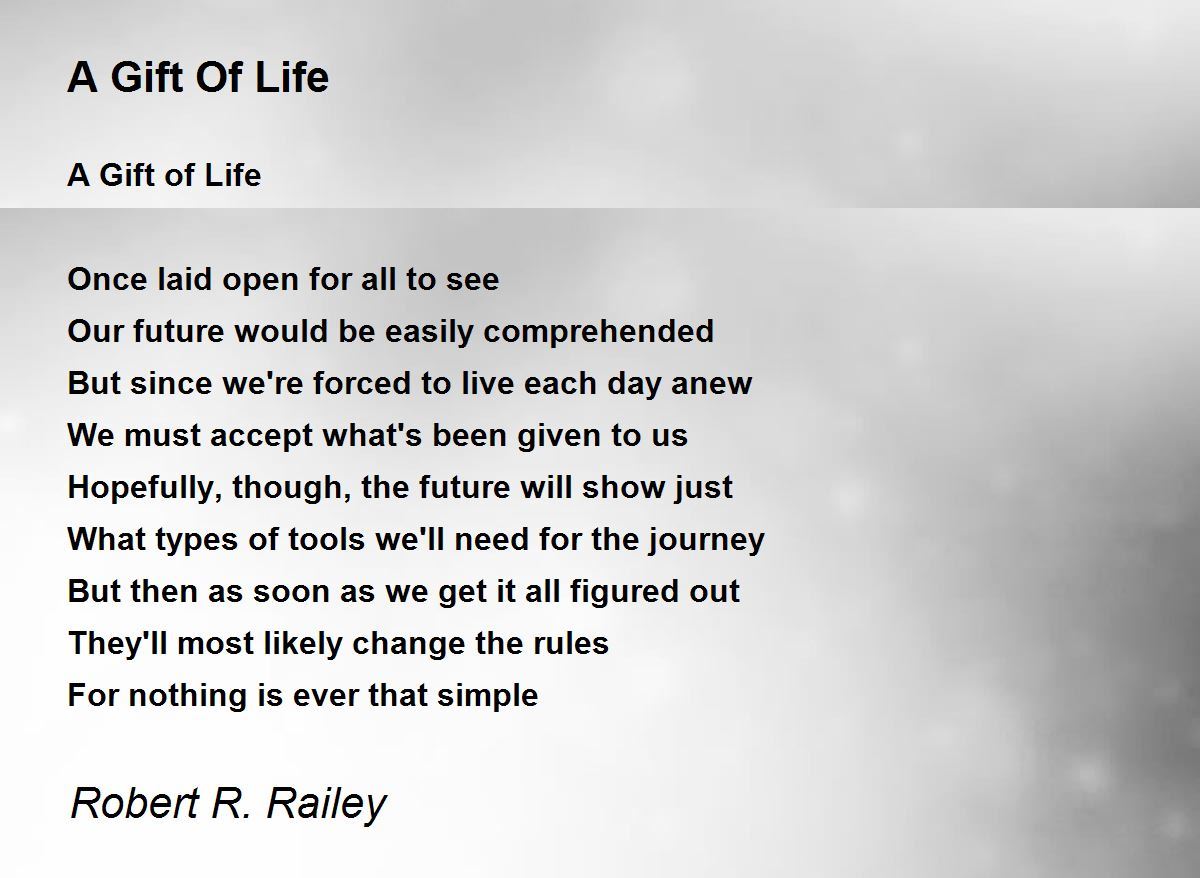 A Gift Of Life

A Gift of Life

Once laid open for all to see
Our future would be easily comprehended
But since we're forced to live each day anew
We must accept what's been given to us
Hopefully, though, the future will show just
What types of tools we'll need for the journey
But then as soon as we get it all figured out
They'll most likely change the rules
For nothing is ever that simple

Robert R. Railey